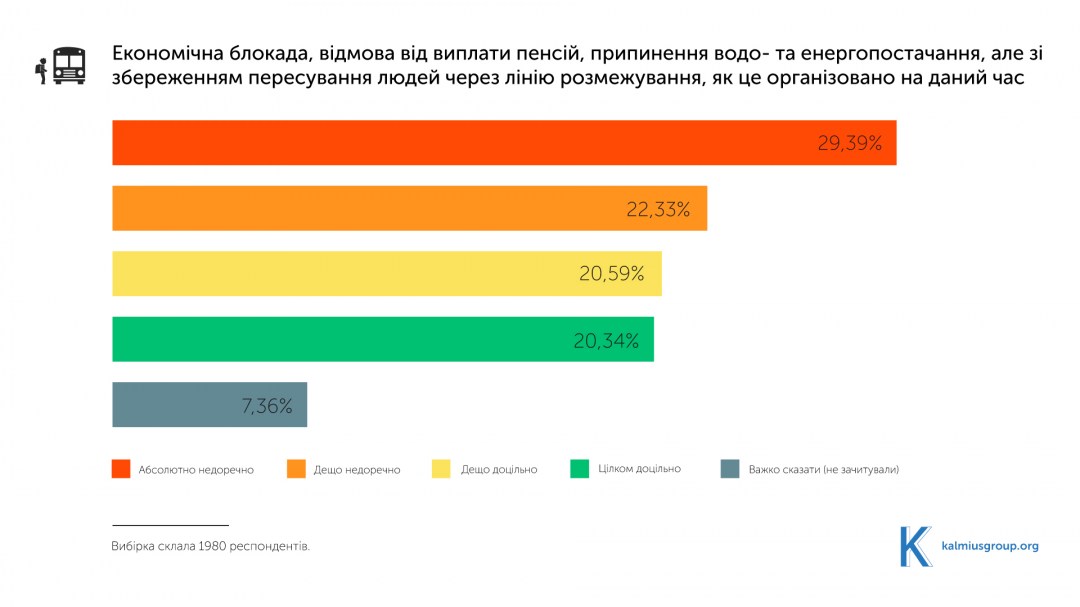 Економічна блокада, відмова від виплати пенсій, припинення водо- та енергопостачання, але зі збереженням пересування людей через лінію розмежування, як це організовано на даний час

29,39%

22,33%

20,59%

20,34%

7,36%

Абсолютно недоречно
Дещо недоречно
Дещо доцільно
Цілком доцільно
Важко сказати (не зачитували)

Вибірка склала 1980 респондентів.

K kalmiusgroup.org